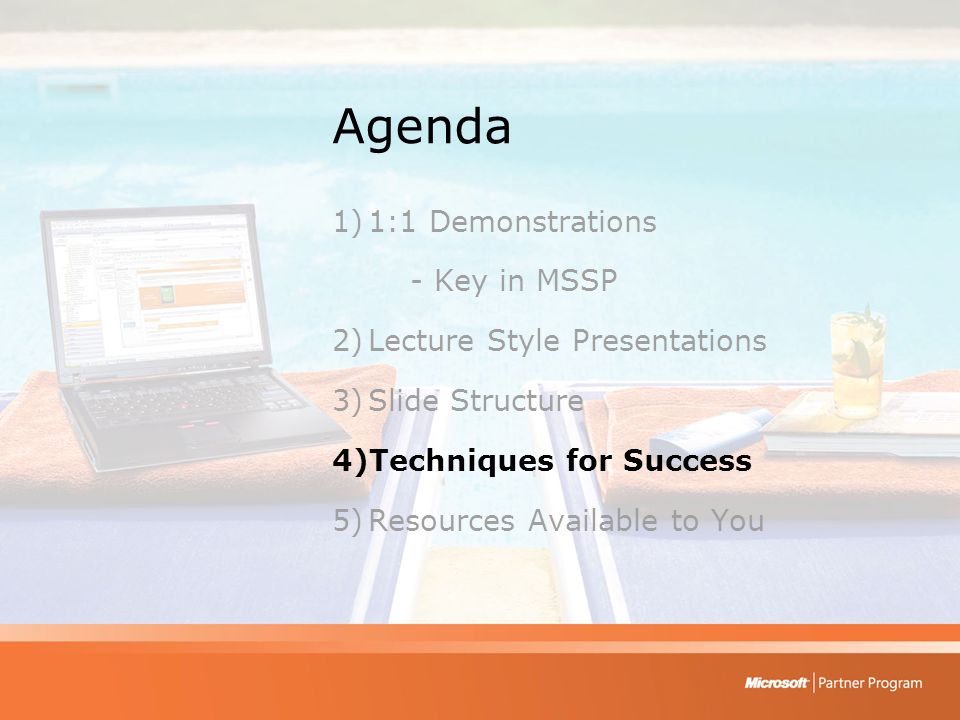 Agenda

1) 1:1 Demonstrations

- Key in MSSP

2) Lecture Style Presentations

3) Slide Structure

4) Techniques for Success

5) Resources Available to You

Microsoft | Partner Program